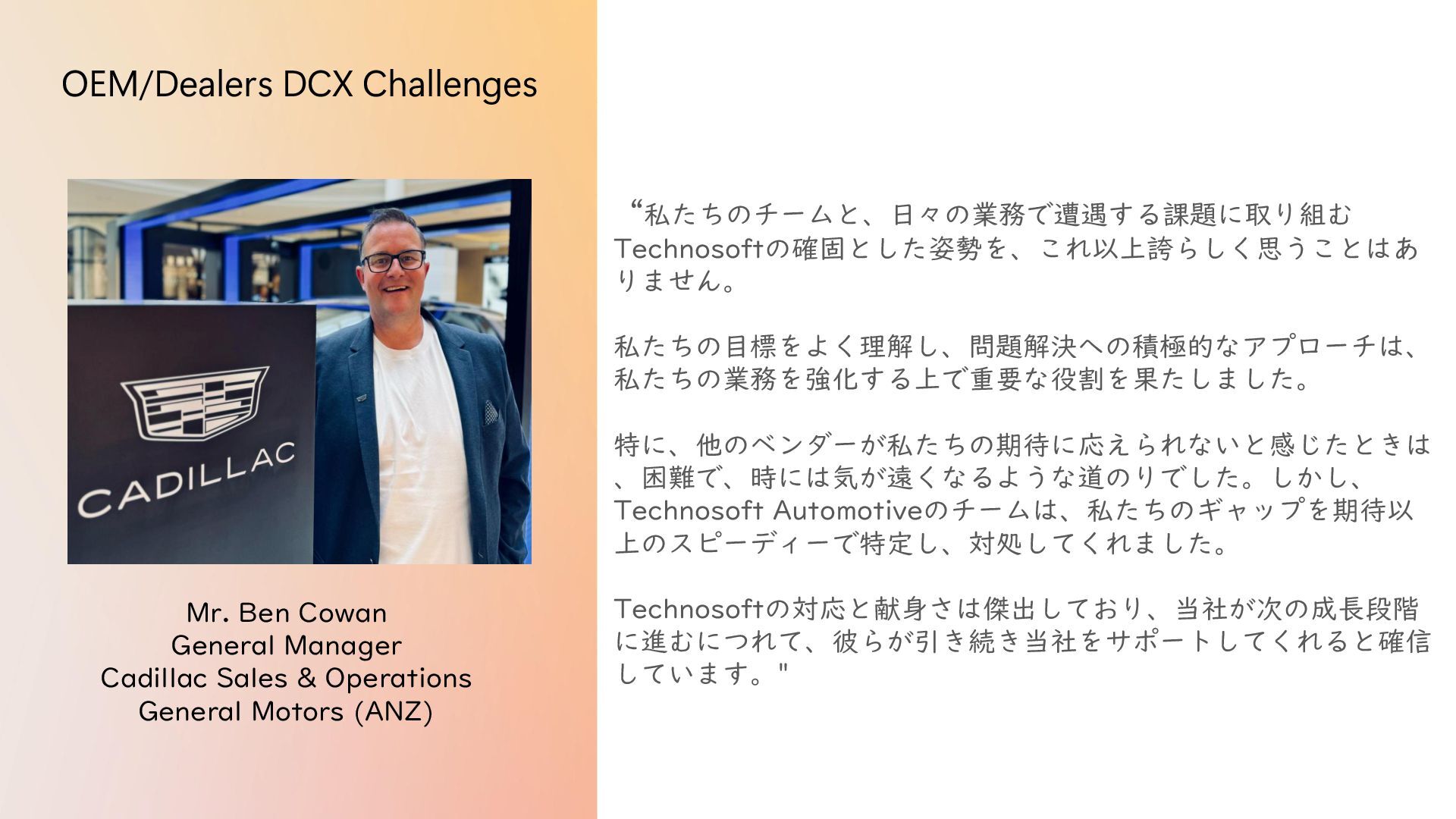 OEM/Dealers DCX Challenges

CADILLAC

Mr. Ben Cowan
General Manager
Cadillac Sales & Operations
General Motors (ANZ)

“私たちのチームと、日々の業務で遭遇する課題に取り組むTechnosoftの確固とした姿勢を、これ以上誇らしく思うことはありません。

私たちの目標をよく理解し、問題解決への積極的なアプローチは、私たちの業務を強化する上で重要な役割を果たしました。

特に、他のベンダーが私たちの期待に応えられないと感じたときは、困難で、時には気が遠くなるような道のりでした。しかし、Technosoft Automotiveのチームは、私たちのギャップを期待以上のスピーディーで特定し、対処してくれました。

Technosoftの対応と献身さは傑出しており、当社が次の成長段階に進むにつれて、彼らが引き続き当社をサポートしてくれると確信しています。"